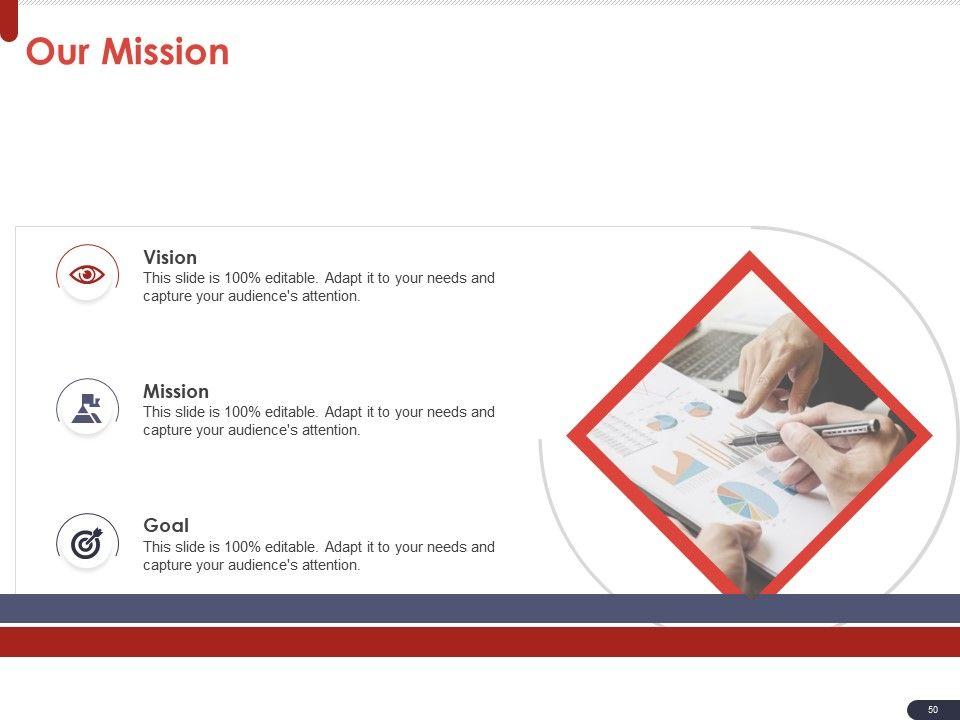 Our Mission

Vision
This slide is 100% editable. Adapt it to your needs and capture your audience's attention.

Mission
This slide is 100% editable. Adapt it to your needs and capture your audience's attention.

Goal
This slide is 100% editable. Adapt it to your needs and capture your audience's attention.

50